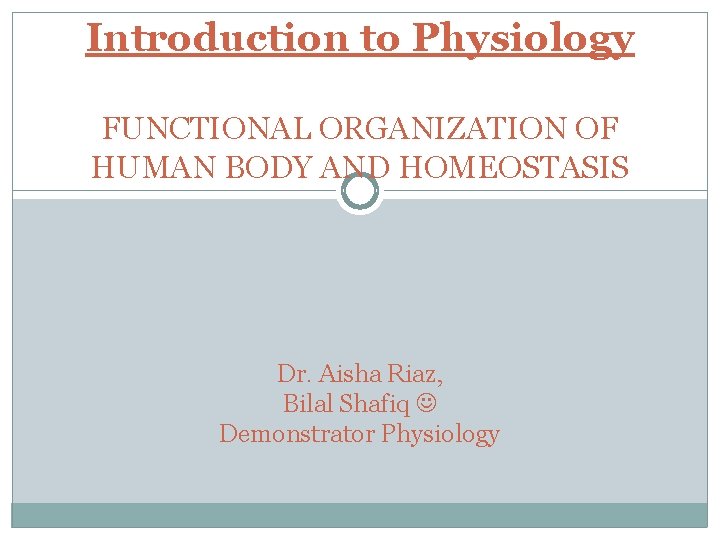 Introduction to Physiology

FUNCTIONAL ORGANIZATION OF HUMAN BODY AND HOMEOSTASIS

Dr. Aisha Riaz,
Bilal Shafiq ☺
Demonstrator Physiology